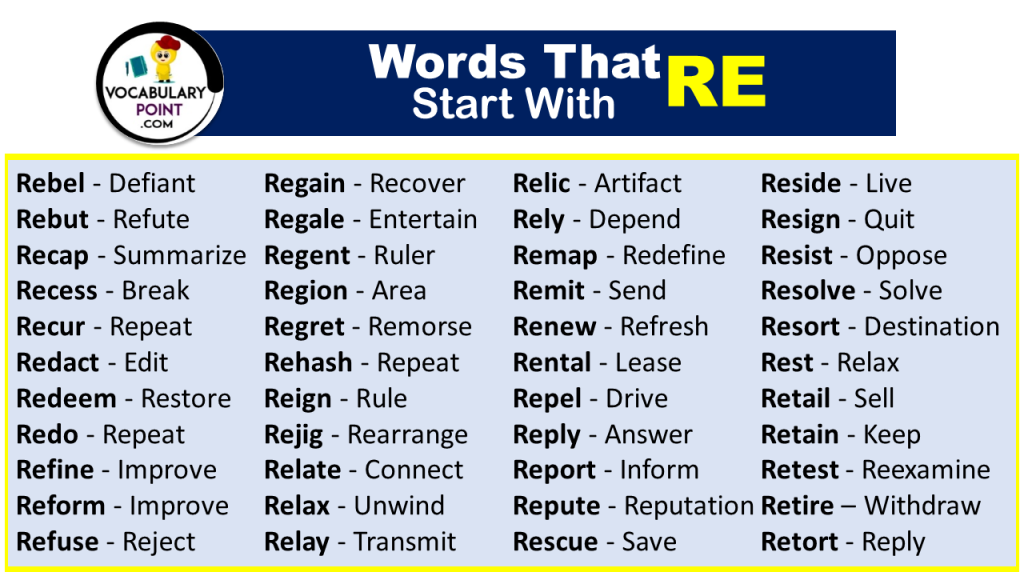 VOCABULARY POINT .COM

Words That Start With RE

Rebel - Defiant
Rebut - Refute
Recap - Summarize
Recess - Break
Recur - Repeat
Redact - Edit
Redeem - Restore
Redo - Repeat
Refine - Improve
Reform - Improve
Refuse - Reject

Regain - Recover
Regale - Entertain
Regent - Ruler
Region - Area
Regret - Remorse
Rehash - Repeat
Reign - Rule
Rejig - Rearrange
Relate - Connect
Relax - Unwind
Relay - Transmit

Relic - Artifact
Rely - Depend
Remap - Redefine
Remit - Send
Renew - Refresh
Rental - Lease
Repel - Drive
Reply - Answer
Report - Inform
Repute - Reputation
Rescue - Save

Reside - Live
Resign - Quit
Resist - Oppose
Resolve - Solve
Resort - Destination
Rest - Relax
Retail - Sell
Retain - Keep
Retest - Reexamine
Retire – Withdraw
Retort - Reply